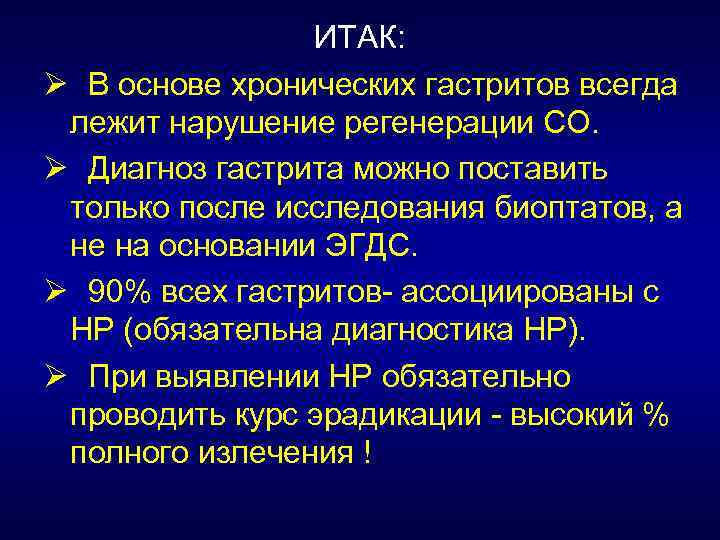 ИТАК:

➢ В основе хронических гастритов всегда лежит нарушение регенерации СО.

➢ Диагноз гастрита можно поставить только после исследования биоптатов, а не на основании ЭГДС.

➢ 90% всех гастритов- ассоциированы с НР (обязательна диагностика НР).

➢ При выявлении НР обязательно проводить курс эрадикации - высокий % полного излечения !